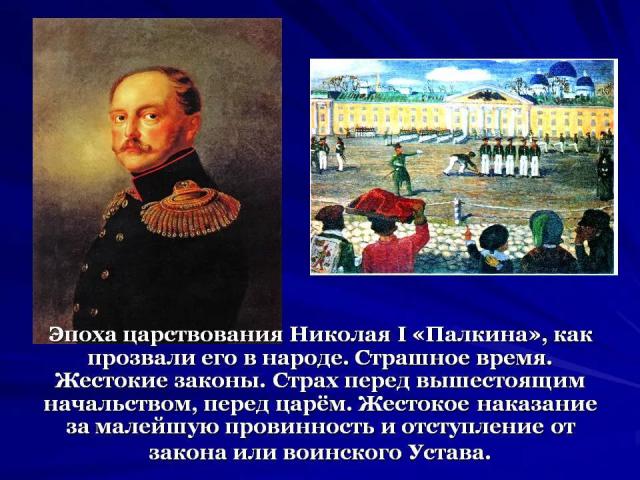 Эпоха царствования Николая I «Палкина», как прозвали его в народе. Страшное время. Жестокие законы. Страх перед вышестоящим начальством, перед царём. Жестокое наказание за малейшую провинность и отступление от закона или воинского Устава.